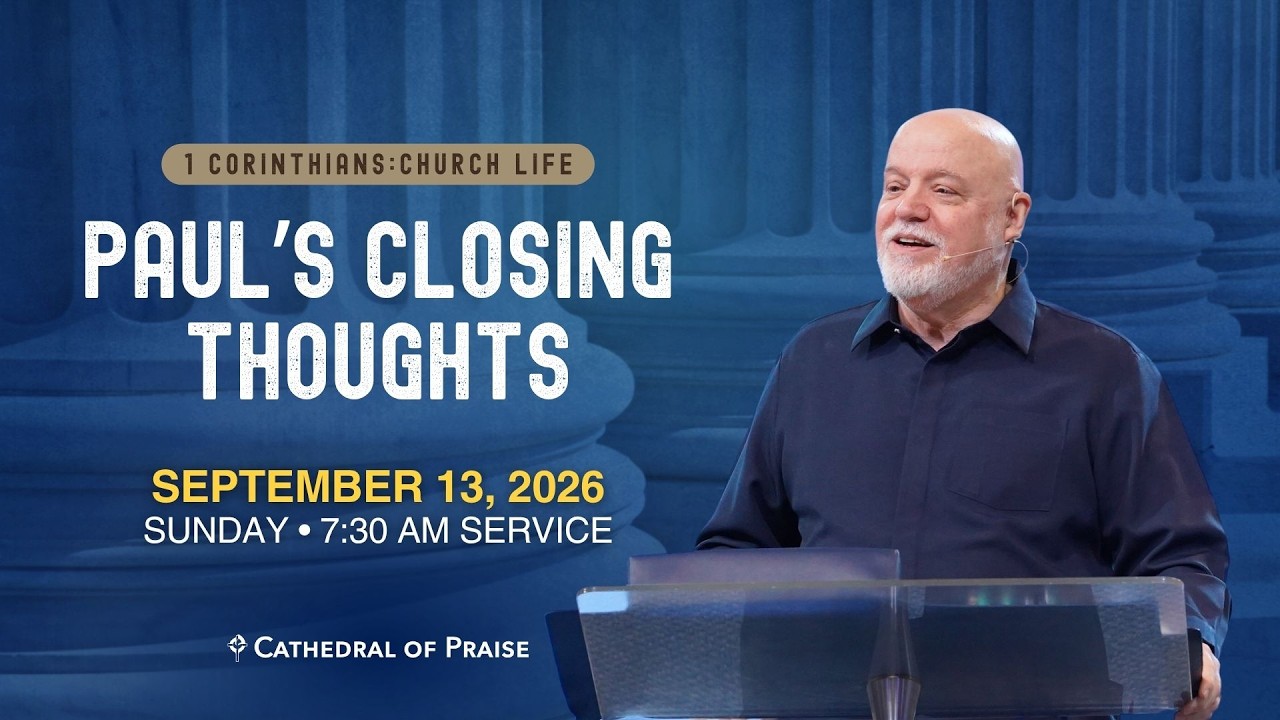 1 CORINTHIANS:CHURCH LIFE

PAUL'S CLOSING THOUGHTS

SEPTEMBER 13, 2026
SUNDAY • 7:30 AM SERVICE

CATHEDRAL OF PRAISE